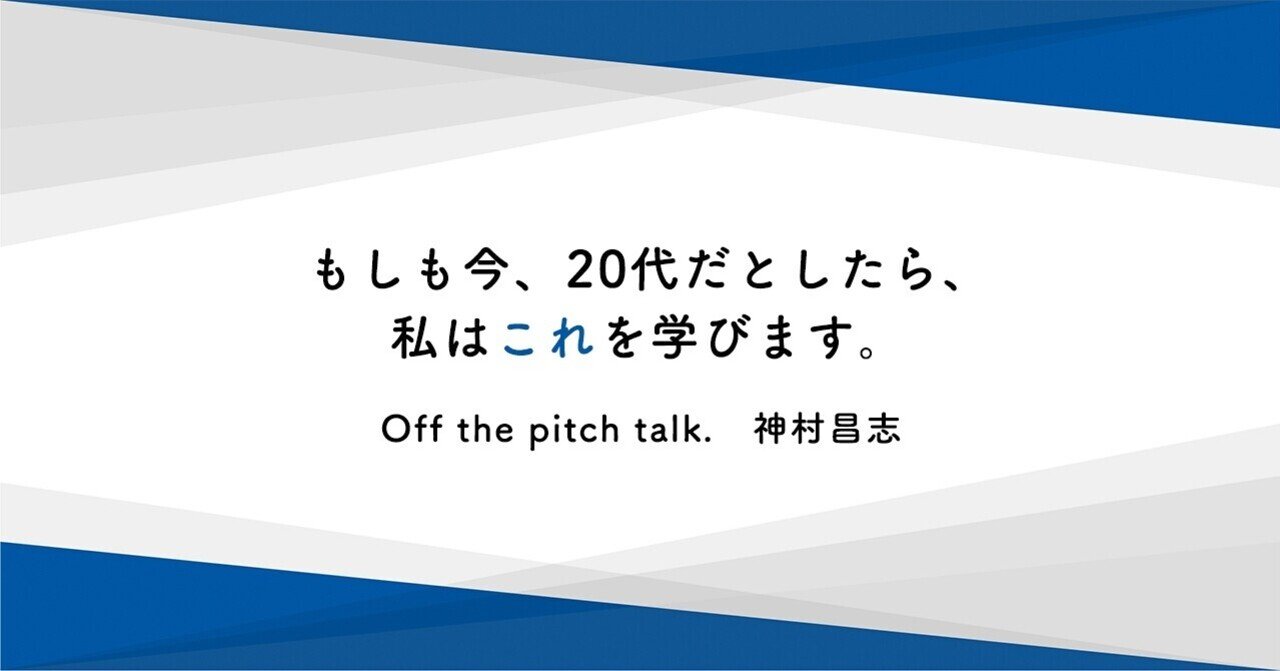 もしも今、20代だとしたら、
私はこれを学びます。

Off the pitch talk.　神村昌志